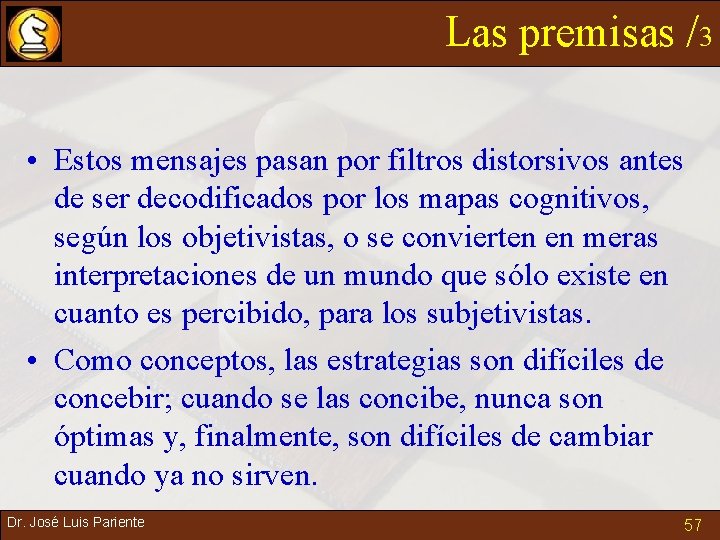 Las premisas /3

• Estos mensajes pasan por filtros distorsivos antes de ser decodificados por los mapas cognitivos, según los objetivistas, o se convierten en meras interpretaciones de un mundo que sólo existe en cuanto es percibido, para los subjetivistas.

• Como conceptos, las estrategias son difíciles de concebir; cuando se las concibe, nunca son óptimas y, finalmente, son difíciles de cambiar cuando ya no sirven.

Dr. José Luis Pariente

57